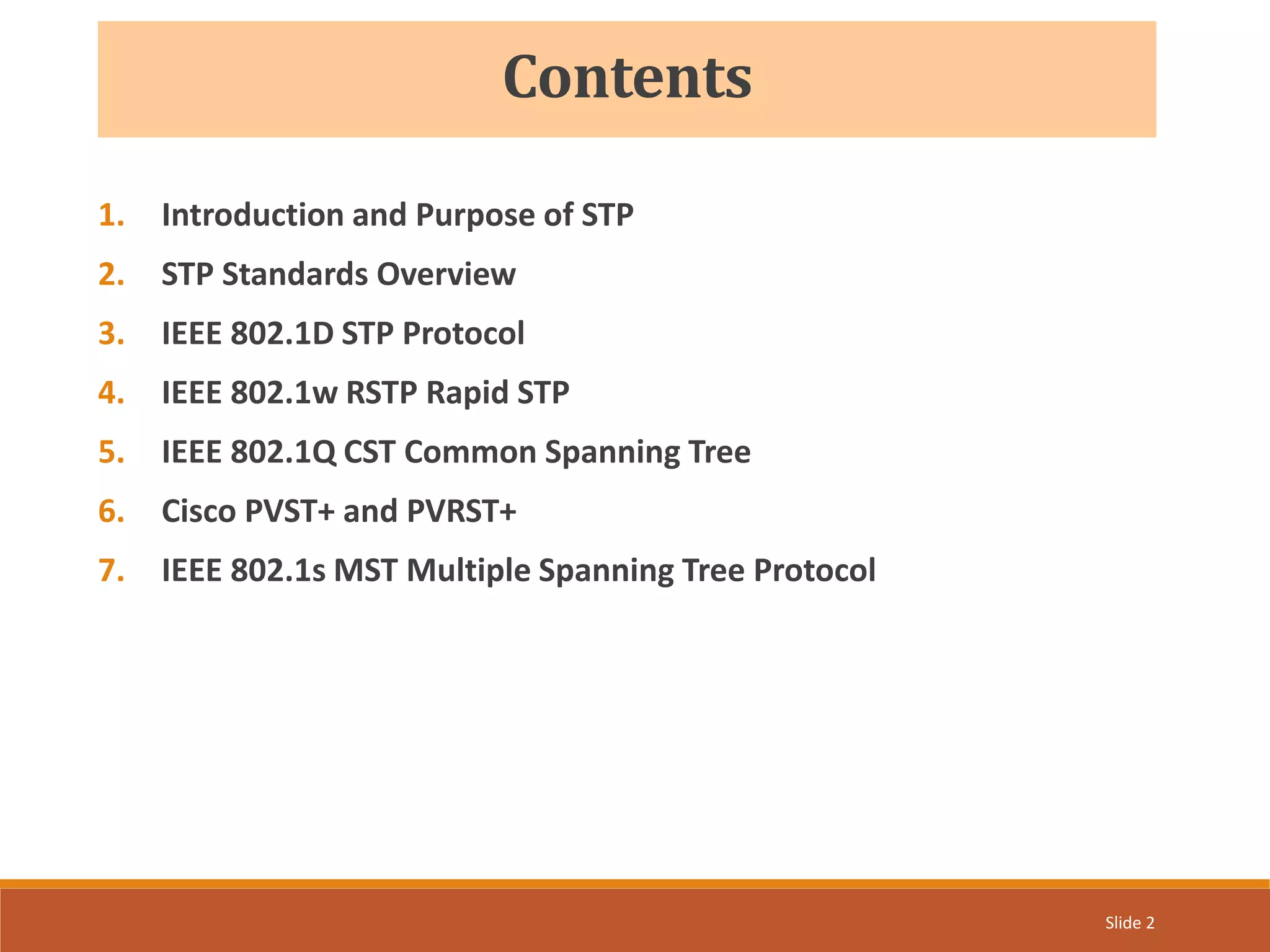 Contents

1. Introduction and Purpose of STP
2. STP Standards Overview
3. IEEE 802.1D STP Protocol
4. IEEE 802.1w RSTP Rapid STP
5. IEEE 802.1Q CST Common Spanning Tree
6. Cisco PVST+ and PVRST+
7. IEEE 802.1s MST Multiple Spanning Tree Protocol

Slide 2